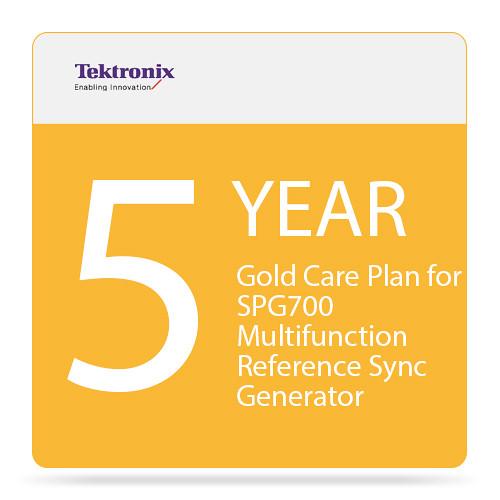 Tektronix
Enabling Innovation

5 YEAR

Gold Care Plan for SPG700 Multifunction Reference Sync Generator